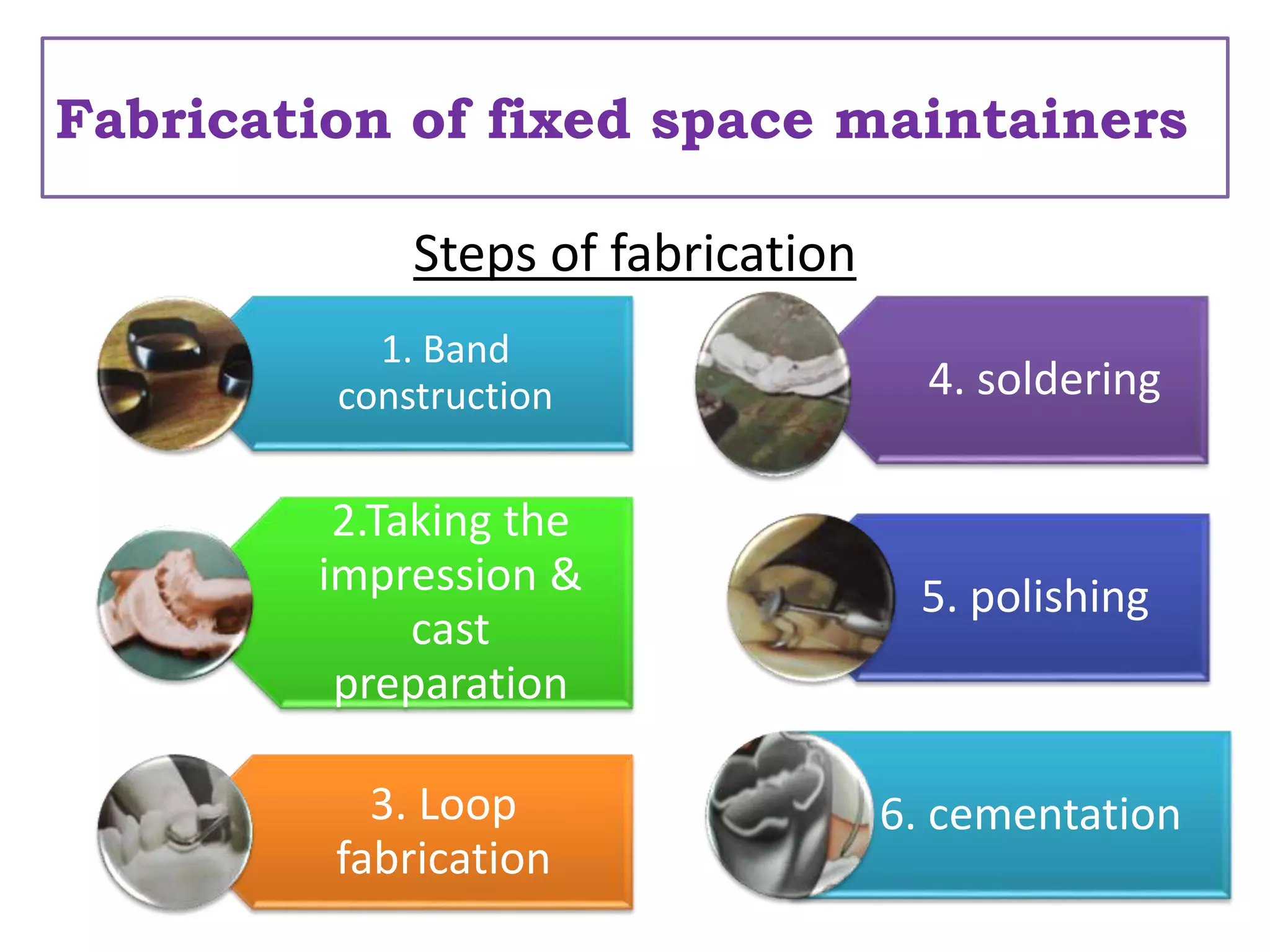 Fabrication of fixed space maintainers

Steps of fabrication

1. Band construction

2.Taking the impression & cast preparation

3. Loop fabrication

4. soldering

5. polishing

6. cementation